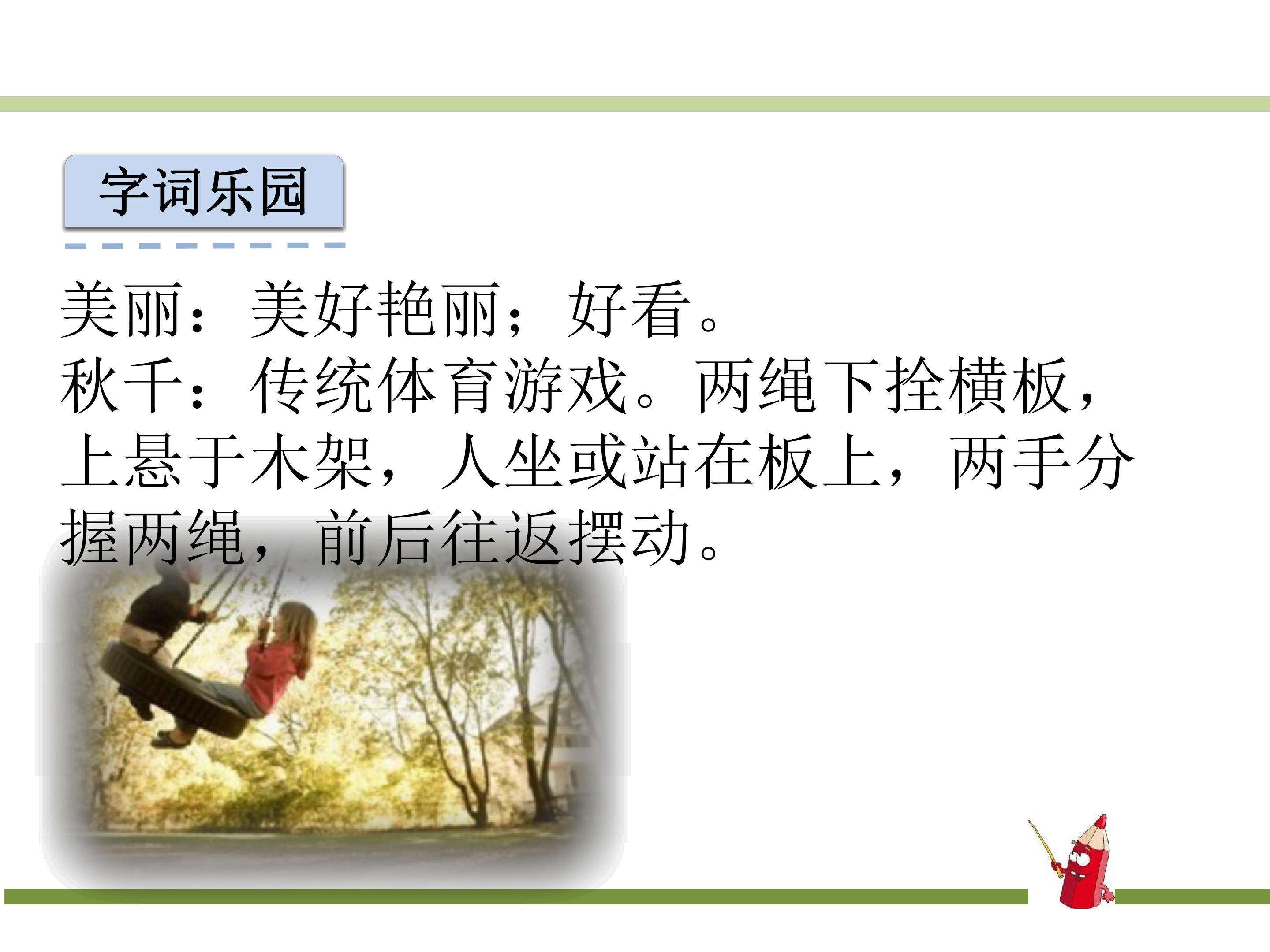 字词乐园

美丽：美好艳丽；好看。

秋千：传统体育游戏。两绳下拴横板，上悬于木架，人坐或站在板上，两手分握两绳，前后往返摆动。